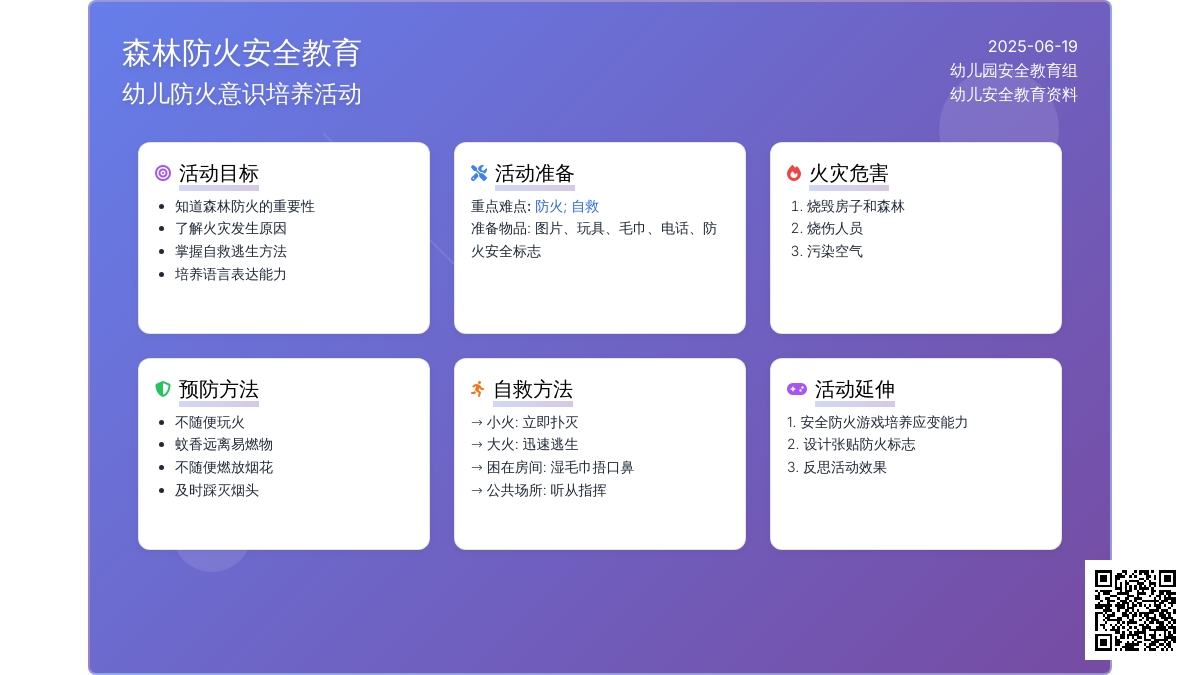 森林防火安全教育
幼儿防火意识培养活动

2025-06-19
幼儿园安全教育组
幼儿安全教育资料

活动目标
- 知道森林防火的重要性
- 了解火灾发生原因
- 掌握自救逃生方法
- 培养语言表达能力

活动准备
重点难点: 防火; 自救
准备物品: 图片、玩具、毛巾、电话、防火安全标志

火灾危害
1. 烧毁房子和森林
2. 烧伤人员
3. 污染空气

预防方法
- 不随便玩火
- 蚊香远离易燃物
- 不随便燃放烟花
- 及时踩灭烟头

自救方法
→ 小火: 立即扑灭
→ 大火: 迅速逃生
→ 困在房间: 湿毛巾捂口鼻
→ 公共场所: 听从指挥

活动延伸
1. 安全防火游戏培养应变能力
2. 设计张贴防火标志
3. 反思活动效果